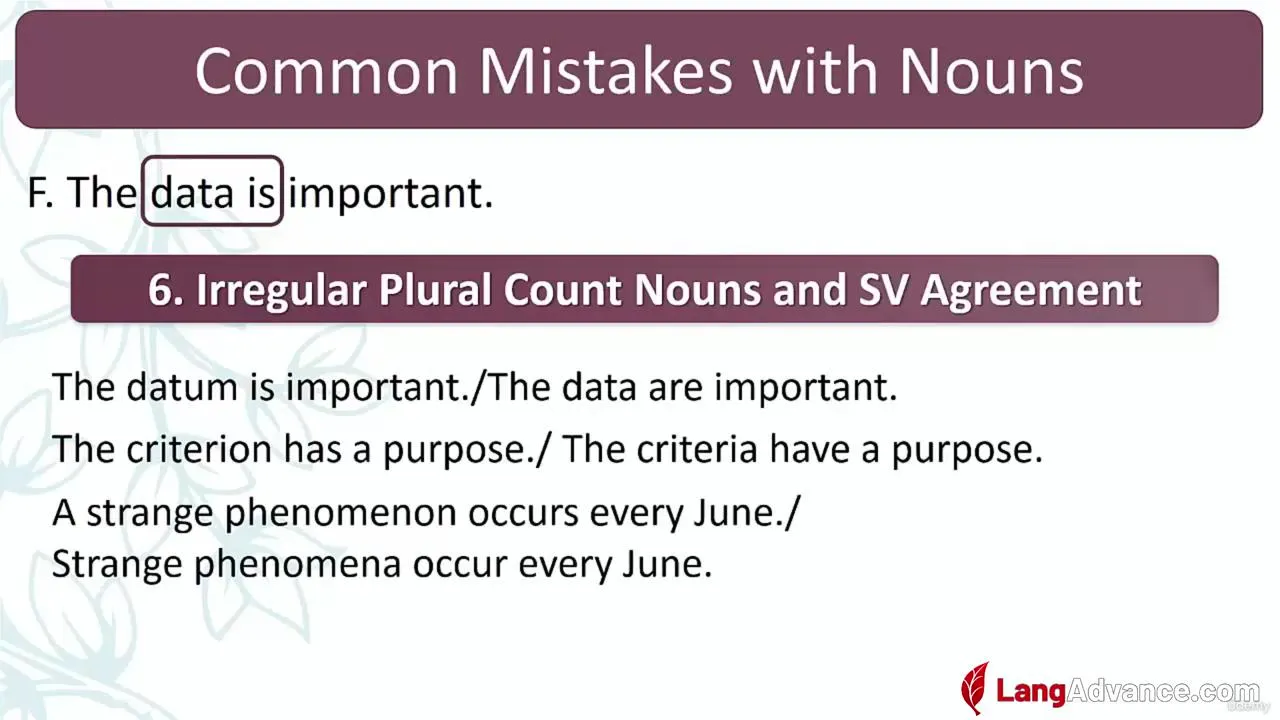 Common Mistakes with Nouns

F. The data is important.

6. Irregular Plural Count Nouns and SV Agreement

The datum is important./The data are important.

The criterion has a purpose./ The criteria have a purpose.

A strange phenomenon occurs every June./
Strange phenomena occur every June.

LangAdvance.com